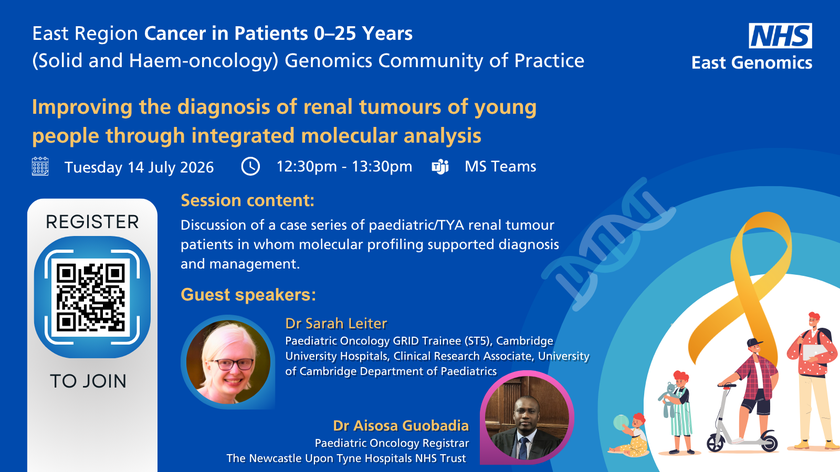 East Region Cancer in Patients 0–25 Years (Solid and Haem-oncology) Genomics Community of Practice

NHS
East Genomics

Improving the diagnosis of renal tumours of young people through integrated molecular analysis

Tuesday 14 July 2026

12:30pm - 13:30pm

MS Teams

REGISTER

TO JOIN

Session content:

Discussion of a case series of paediatric/TYA renal tumour patients in whom molecular profiling supported diagnosis and management.

Guest speakers:

Dr Sarah Leiter
Paediatric Oncology GRID Trainee (ST5), Cambridge University Hospitals, Clinical Research Associate, University of Cambridge Department of Paediatrics

Dr Aisosa Guobadia
Paediatric Oncology Registrar
The Newcastle Upon Tyne Hospitals NHS Trust